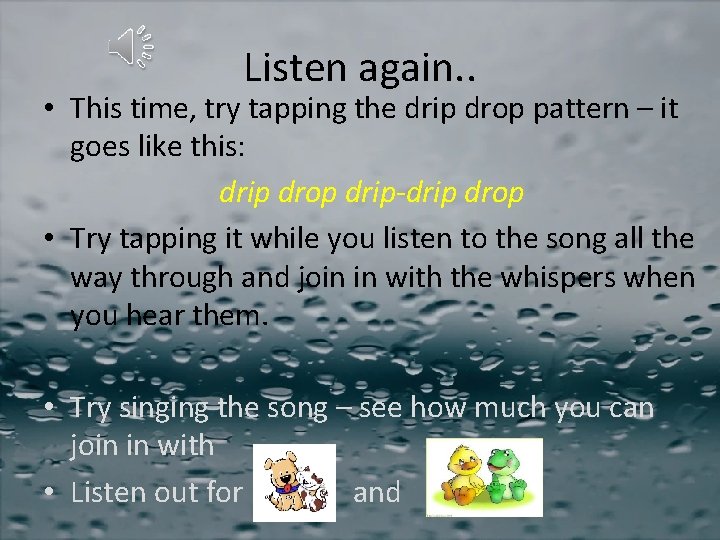 Listen again..

• This time, try tapping the drip drop pattern – it goes like this:

drip drop drip-drip drop

• Try tapping it while you listen to the song all the way through and join in with the whispers when you hear them.

• Try singing the song – see how much you can join in with

• Listen out for and